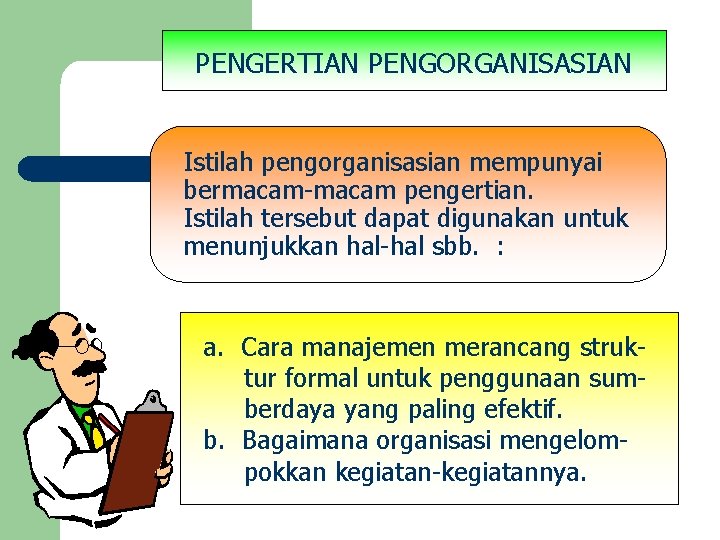 PENGERTIAN PENGORGANISASIAN

Istilah pengorganisasian mempunyai bermacam-macam pengertian.
Istilah tersebut dapat digunakan untuk menunjukkan hal-hal sbb. :

a. Cara manajemen merancang struktur formal untuk penggunaan sumberdaya yang paling efektif.
b. Bagaimana organisasi mengelompokkan kegiatan-kegiatannya.